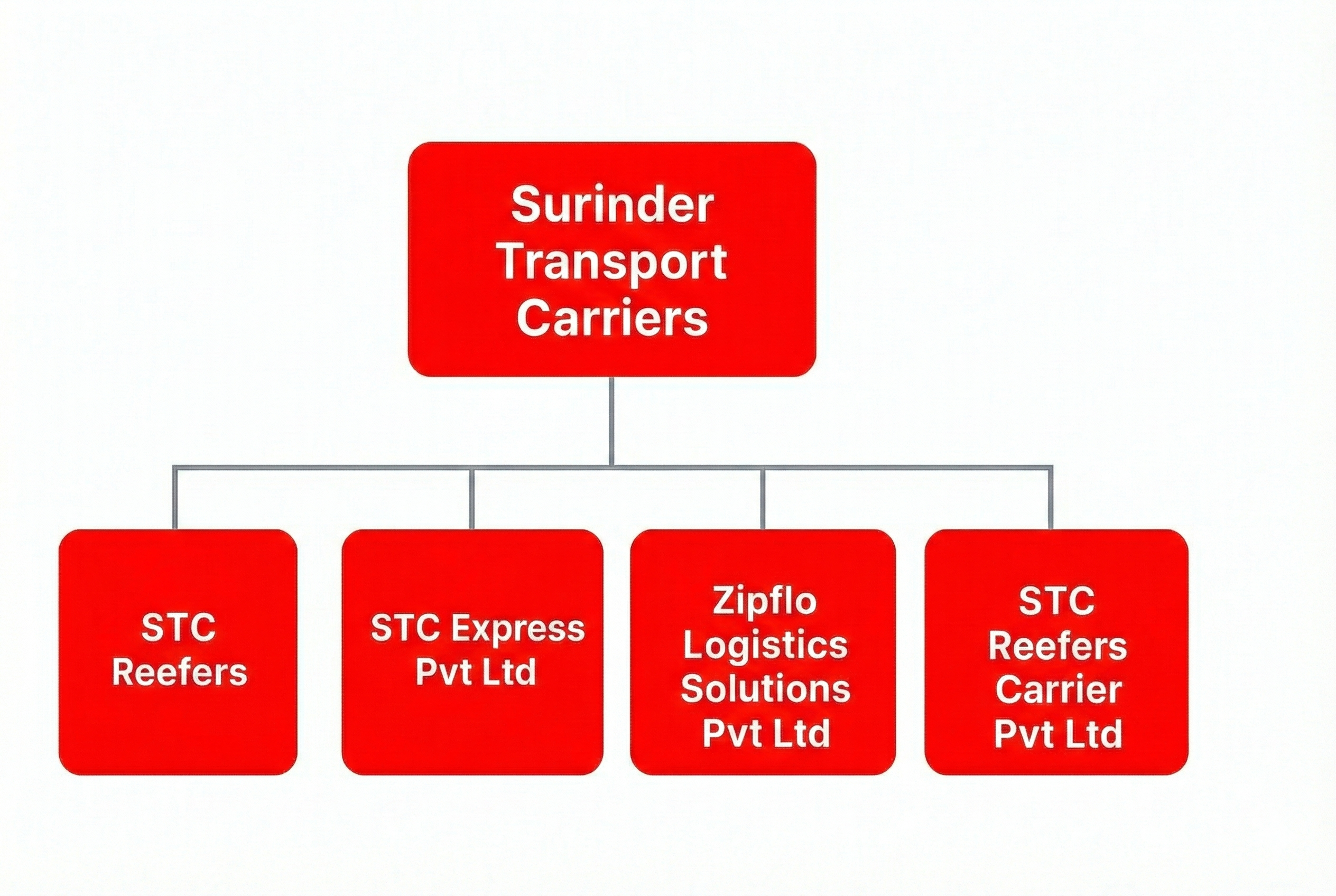 Surinder Transport Carriers

STC Reefers

STC Express Pvt Ltd

Zipflo Logistics Solutions Pvt Ltd

STC Reefers Carrier Pvt Ltd